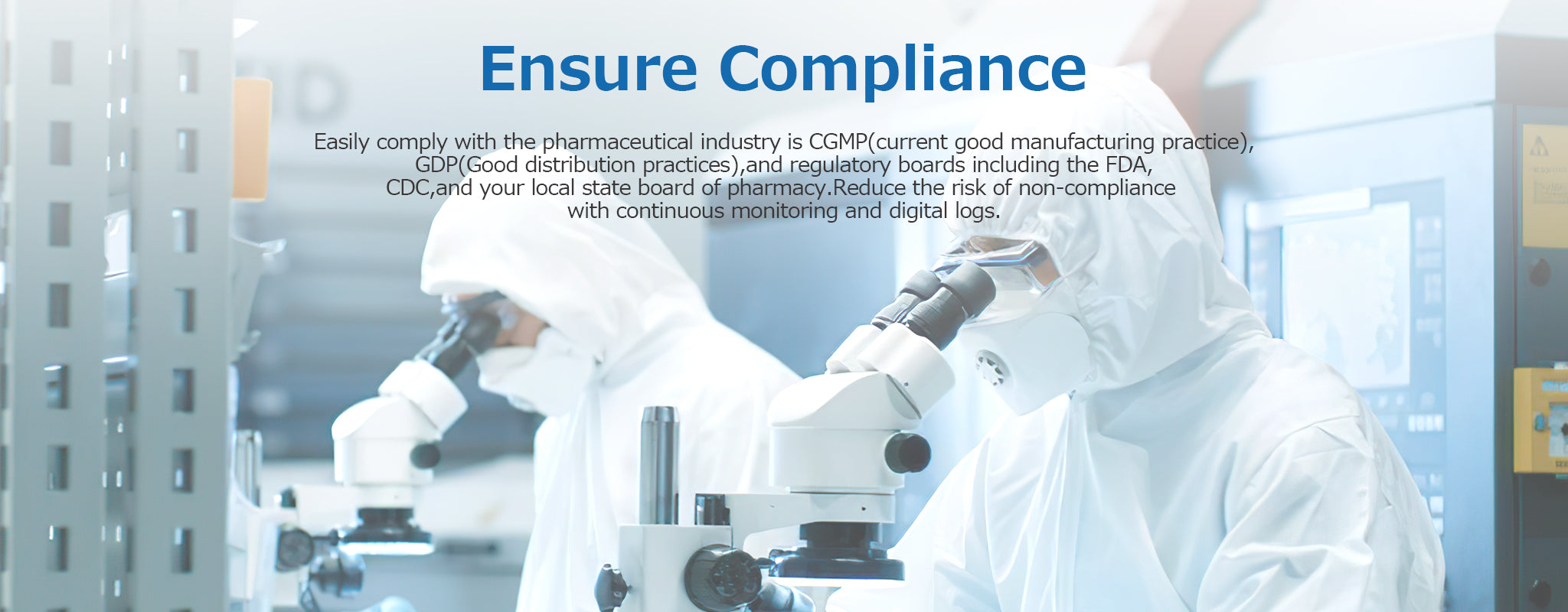 Ensure Compliance

Easily comply with the pharmaceutical industry is CGMP(current good manufacturing practice), GDP(Good distribution practices),and regulatory boards including the FDA, CDC,and your local state board of pharmacy.Reduce the risk of non-compliance with continuous monitoring and digital logs.